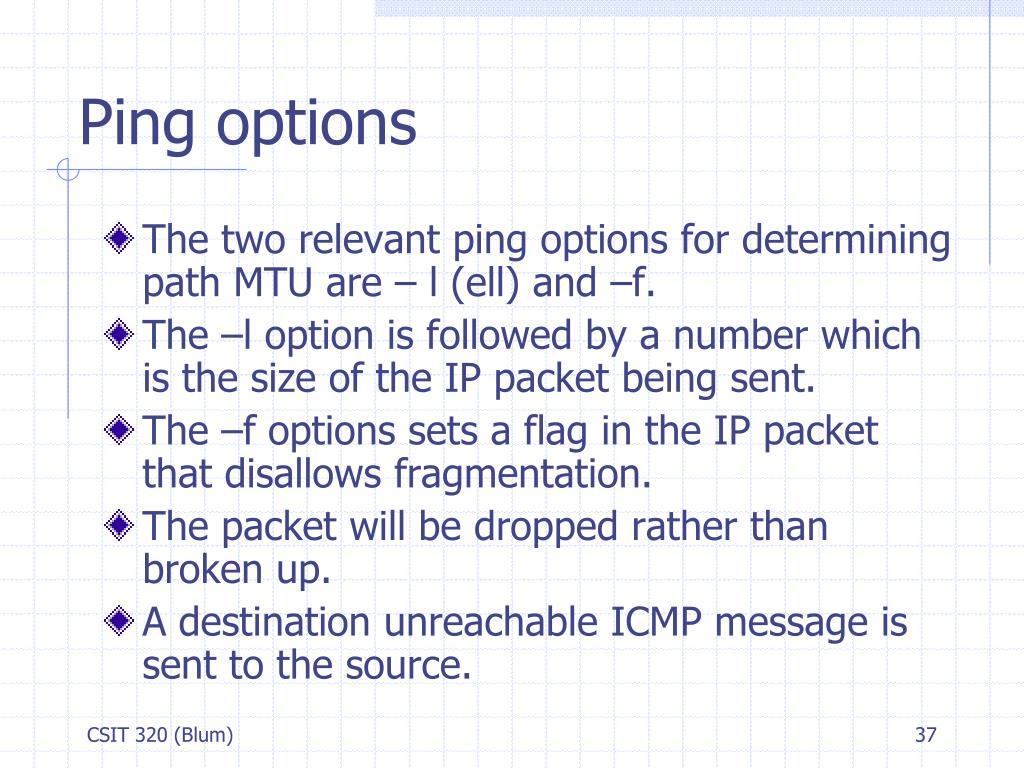 Ping options

The two relevant ping options for determining path MTU are – l (ell) and –f.

The –l option is followed by a number which is the size of the IP packet being sent.

The –f options sets a flag in the IP packet that disallows fragmentation.

The packet will be dropped rather than broken up.

A destination unreachable ICMP message is sent to the source.

CSIT 320 (Blum)

37